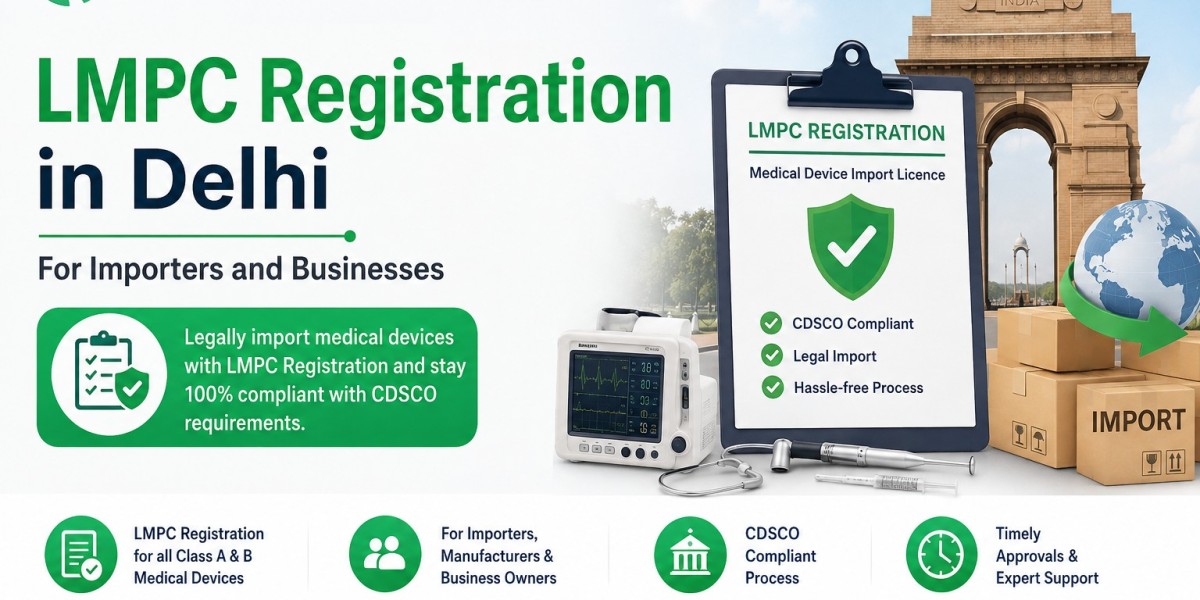 LMPC Registration in Delhi

For Importers and Businesses

Legally import medical devices with LMPC Registration and stay 100% compliant with CDSCO requirements.

INDIA

LMPC REGISTRATION

Medical Device Import Licence

CDSCO Compliant

Legal Import

Hassle-free Process

IMPORT

LMPC Registration for all Class A & B Medical Devices

For Importers, Manufacturers & Business Owners

CDSCO Compliant Process

Timely Approvals & Expert Support